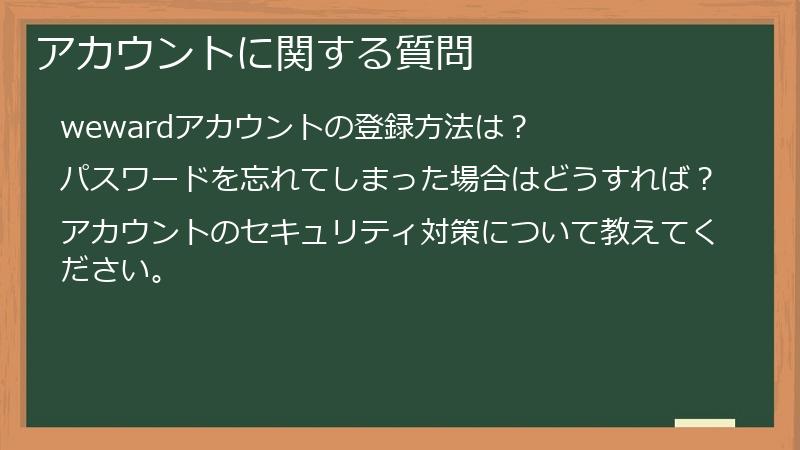 アカウントに関する質問

wewardアカウントの登録方法は？

パスワードを忘れてしまった場合はどうすれば？

アカウントのセキュリティ対策について教えてください。